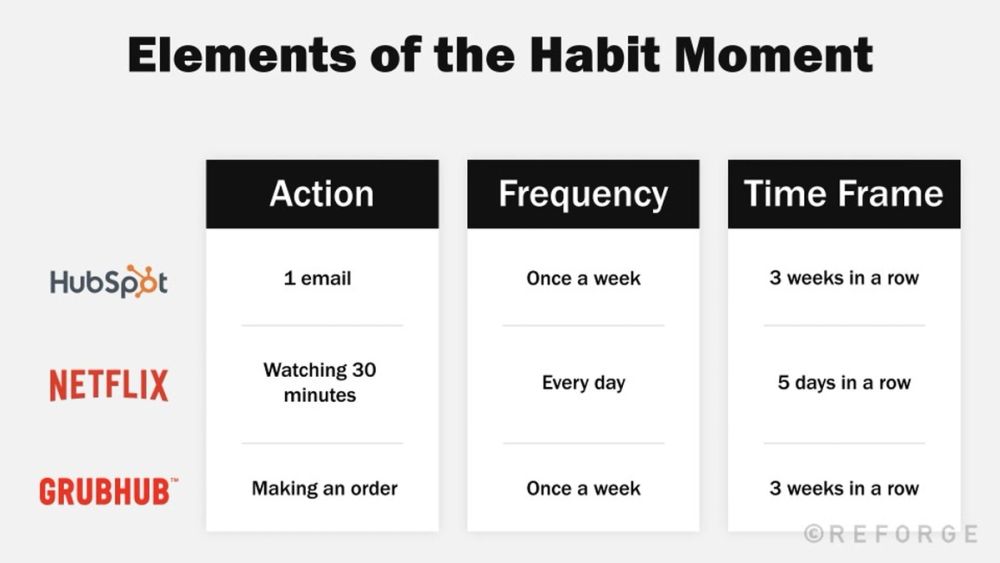 Elements of the Habit Moment

| | Action | Frequency | Time Frame |
|---|---|---|---|
| HubSpot | 1 email | Once a week | 3 weeks in a row |
| NETFLIX | Watching 30 minutes | Every day | 5 days in a row |
| GRUBHUB™ | Making an order | Once a week | 3 weeks in a row |

©REFORGE